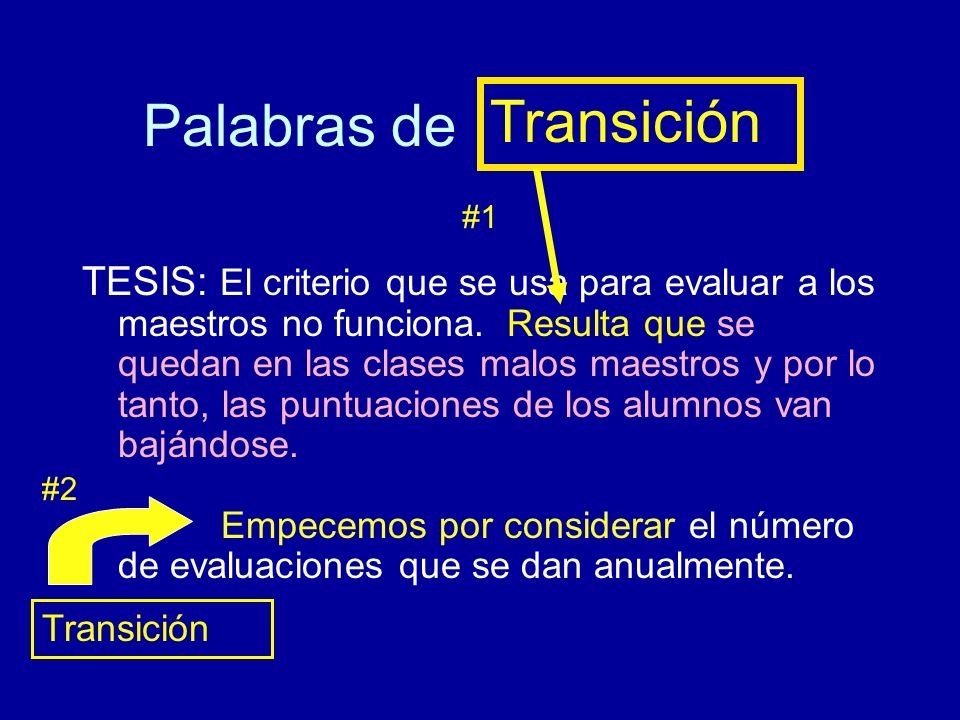 Palabras de Transición

#1

TESIS: El criterio que se usa para evaluar a los maestros no funciona. Resulta que se quedan en las clases malos maestros y por lo tanto, las puntuaciones de los alumnos van bajándose.

#2

Empecemos por considerar el número de evaluaciones que se dan anualmente.

Transición